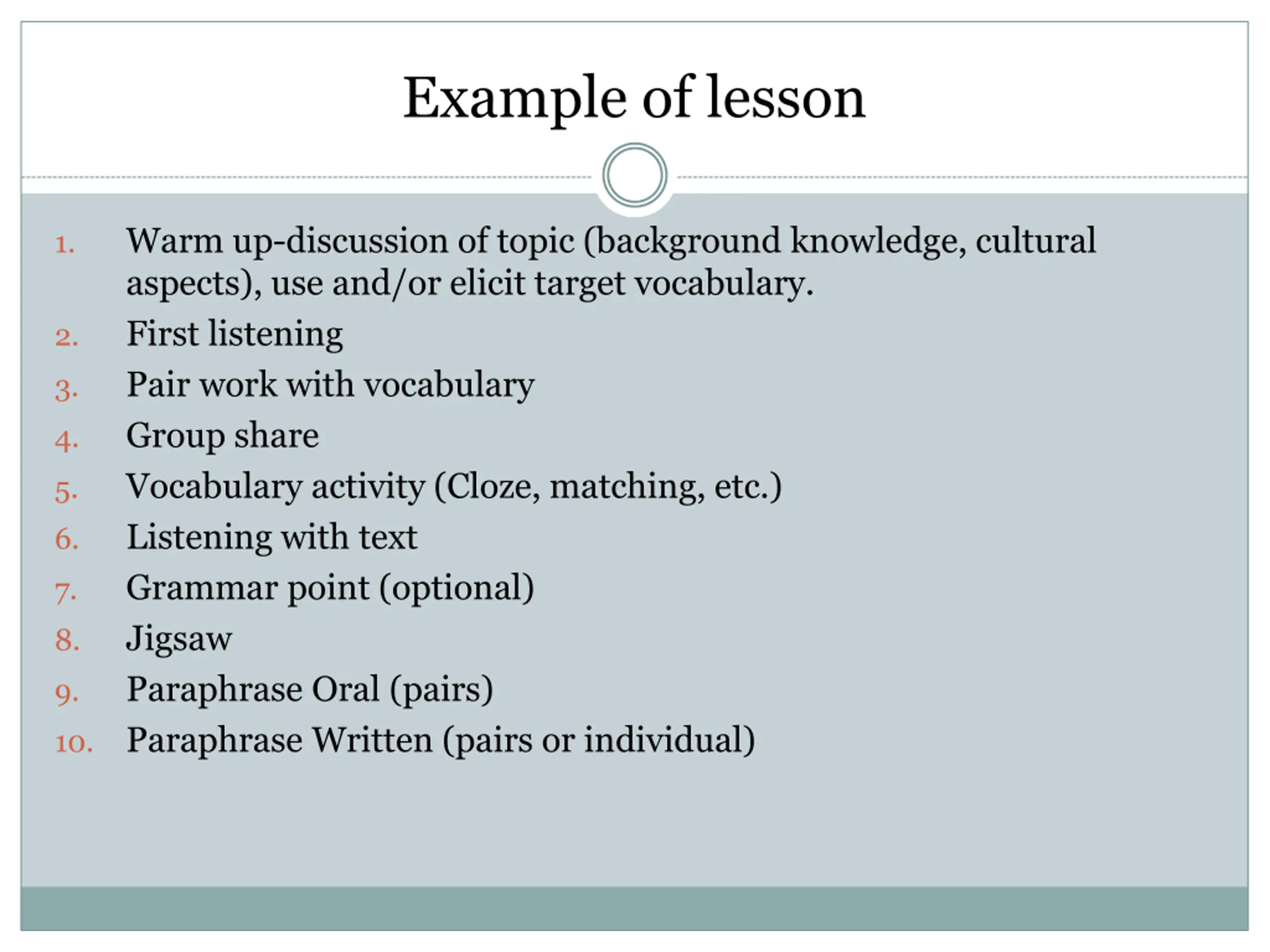 Example of lesson

1. Warm up-discussion of topic (background knowledge, cultural aspects), use and/or elicit target vocabulary.
2. First listening
3. Pair work with vocabulary
4. Group share
5. Vocabulary activity (Cloze, matching, etc.)
6. Listening with text
7. Grammar point (optional)
8. Jigsaw
9. Paraphrase Oral (pairs)
10. Paraphrase Written (pairs or individual)